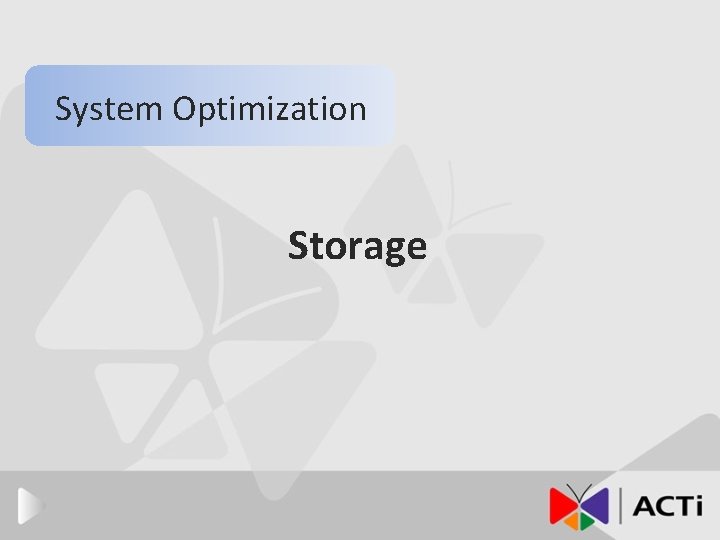 System Optimization

Storage

ACTi